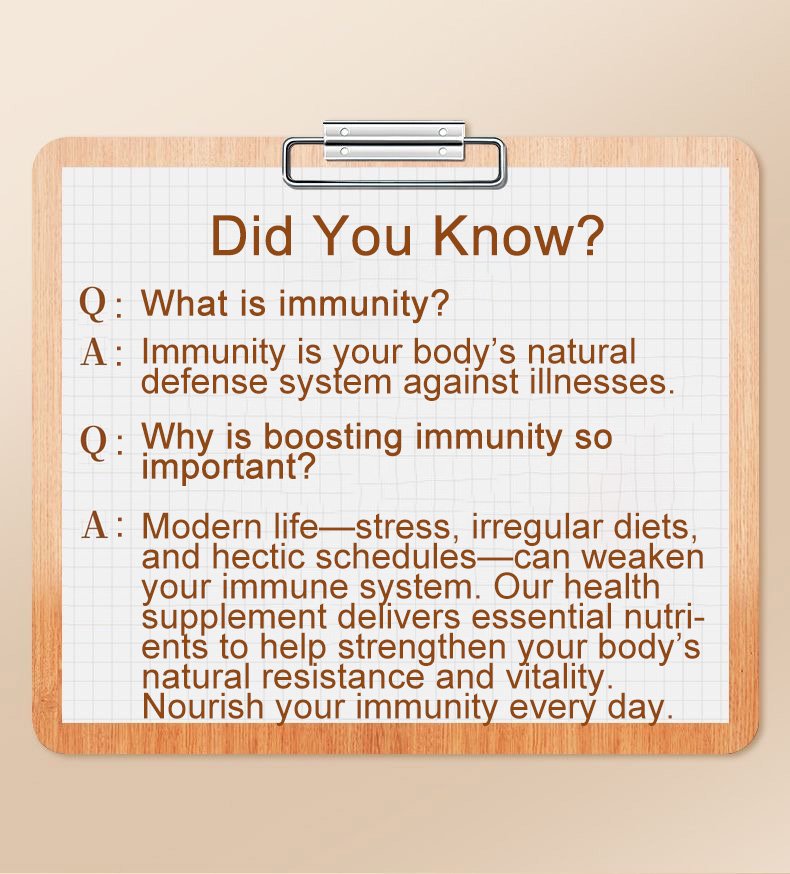 Did You Know?

Q: What is immunity?

A: Immunity is your body's natural defense system against illnesses.

Q: Why is boosting immunity so important?

A: Modern life—stress, irregular diets, and hectic schedules—can weaken your immune system. Our health supplement delivers essential nutrients to help strengthen your body's natural resistance and vitality. Nourish your immunity every day.